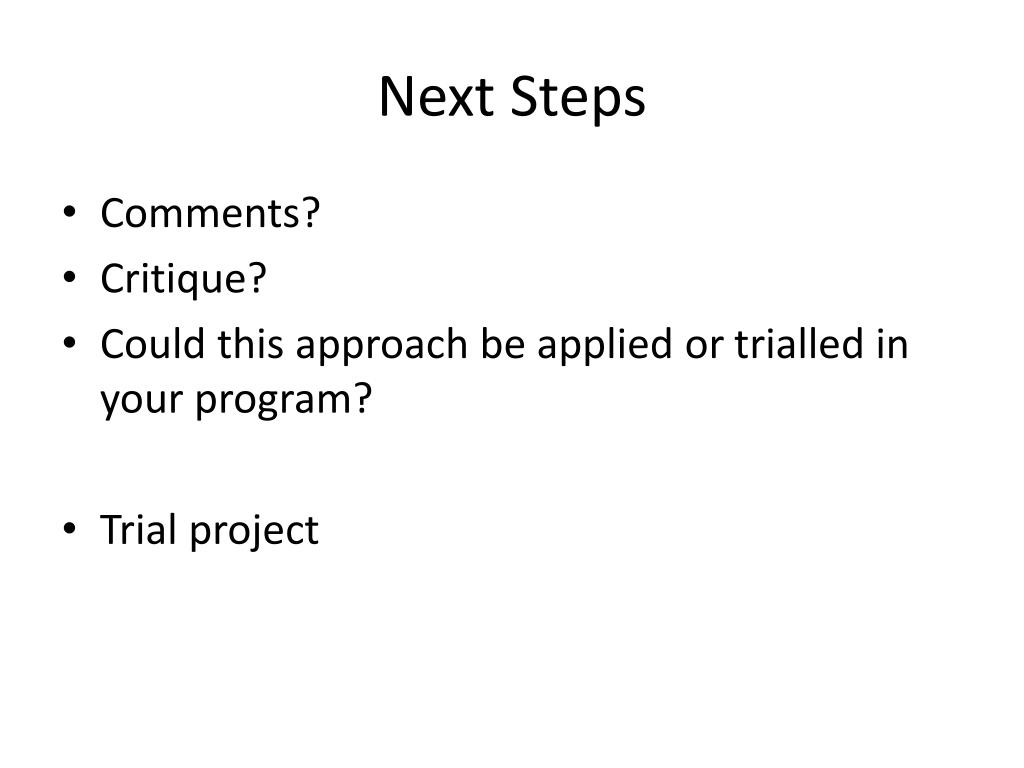 Next Steps

• Comments?
• Critique?
• Could this approach be applied or trialled in your program?

• Trial project